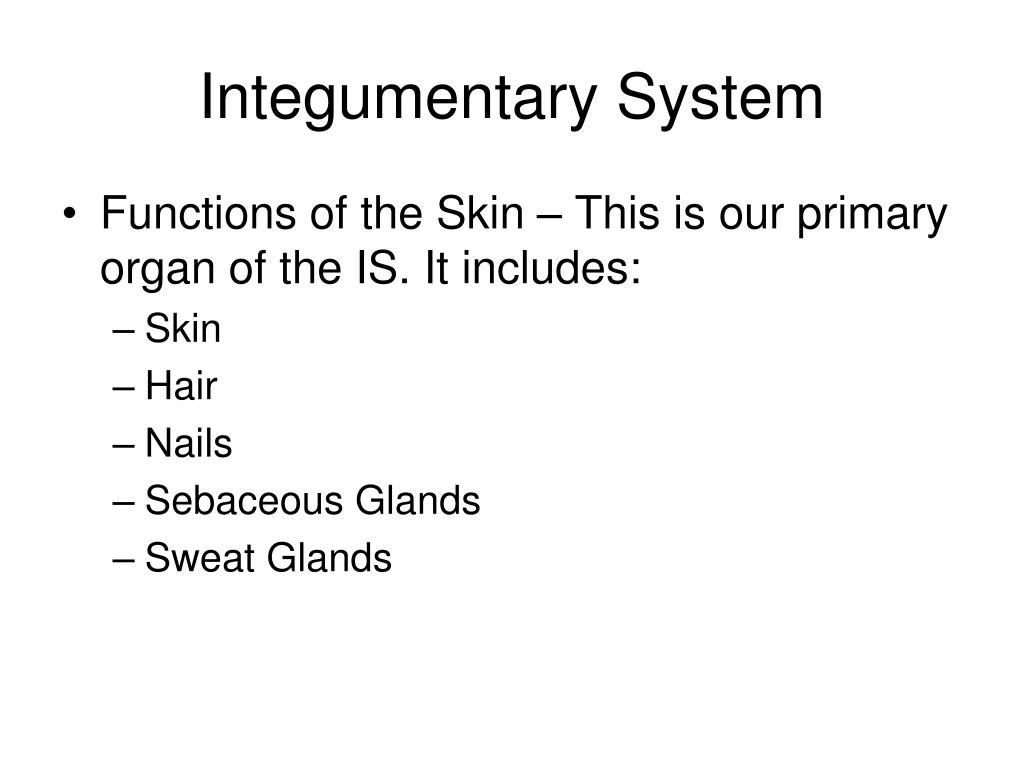 Integumentary System

• Functions of the Skin – This is our primary organ of the IS. It includes:
– Skin
– Hair
– Nails
– Sebaceous Glands
– Sweat Glands